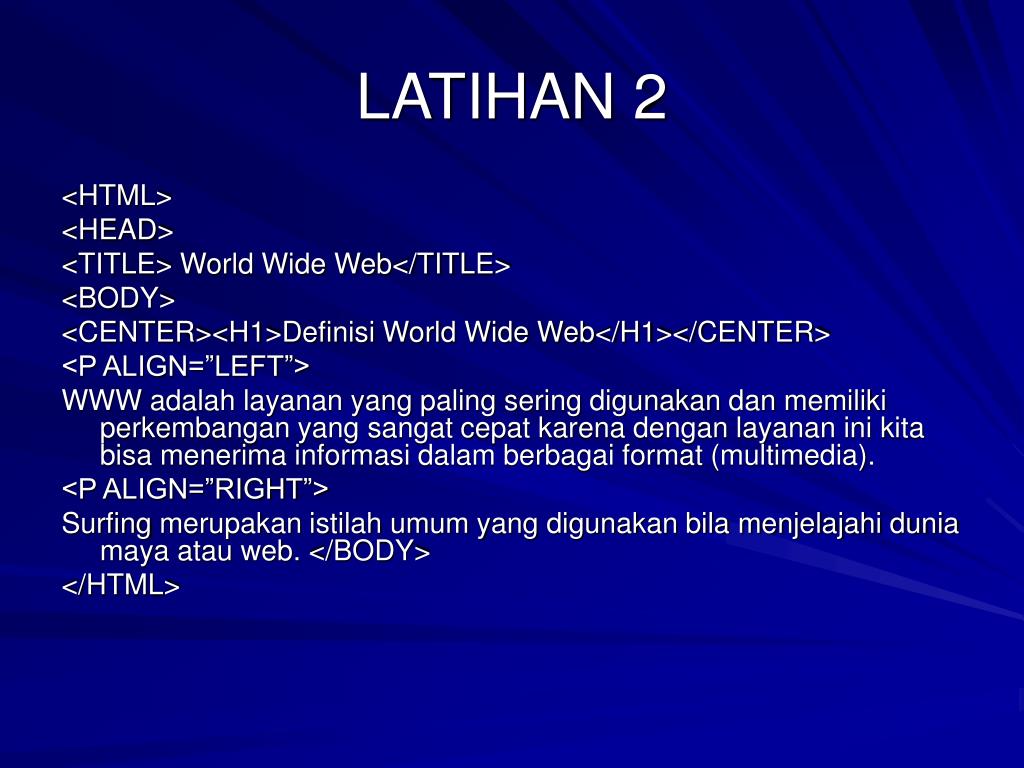 LATIHAN 2

<HTML>
<HEAD>
<TITLE> World Wide Web</TITLE>
<BODY>
<CENTER><H1>Definisi World Wide Web</H1></CENTER>
<P ALIGN=”LEFT”>
WWW adalah layanan yang paling sering digunakan dan memiliki perkembangan yang sangat cepat karena dengan layanan ini kita bisa menerima informasi dalam berbagai format (multimedia).
<P ALIGN=”RIGHT”>
Surfing merupakan istilah umum yang digunakan bila menjelajahi dunia maya atau web. </BODY>
</HTML>